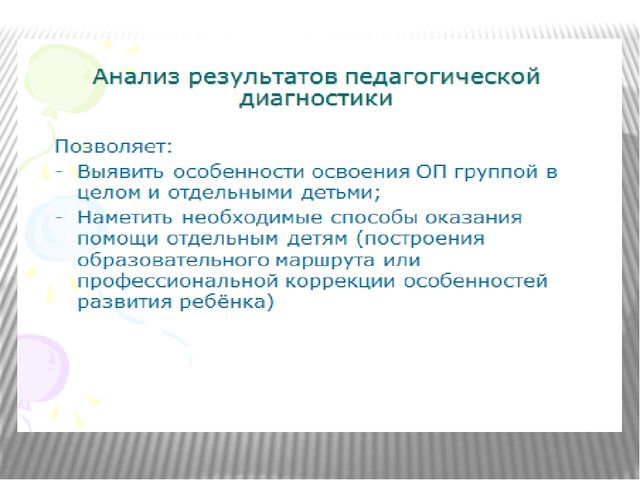 Анализ результатов педагогической диагностики

Позволяет:
- Выявить особенности освоения ОП группой в целом и отдельными детьми;
- Наметить необходимые способы оказания помощи отдельным детям (построения образовательного маршрута или профессиональной коррекции особенностей развития ребёнка)